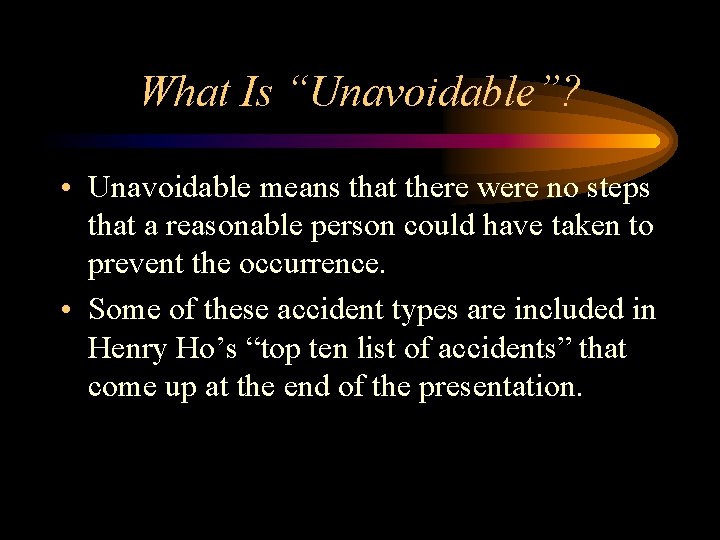 What Is “Unavoidable”?

• Unavoidable means that there were no steps that a reasonable person could have taken to prevent the occurrence.

• Some of these accident types are included in Henry Ho’s “top ten list of accidents” that come up at the end of the presentation.